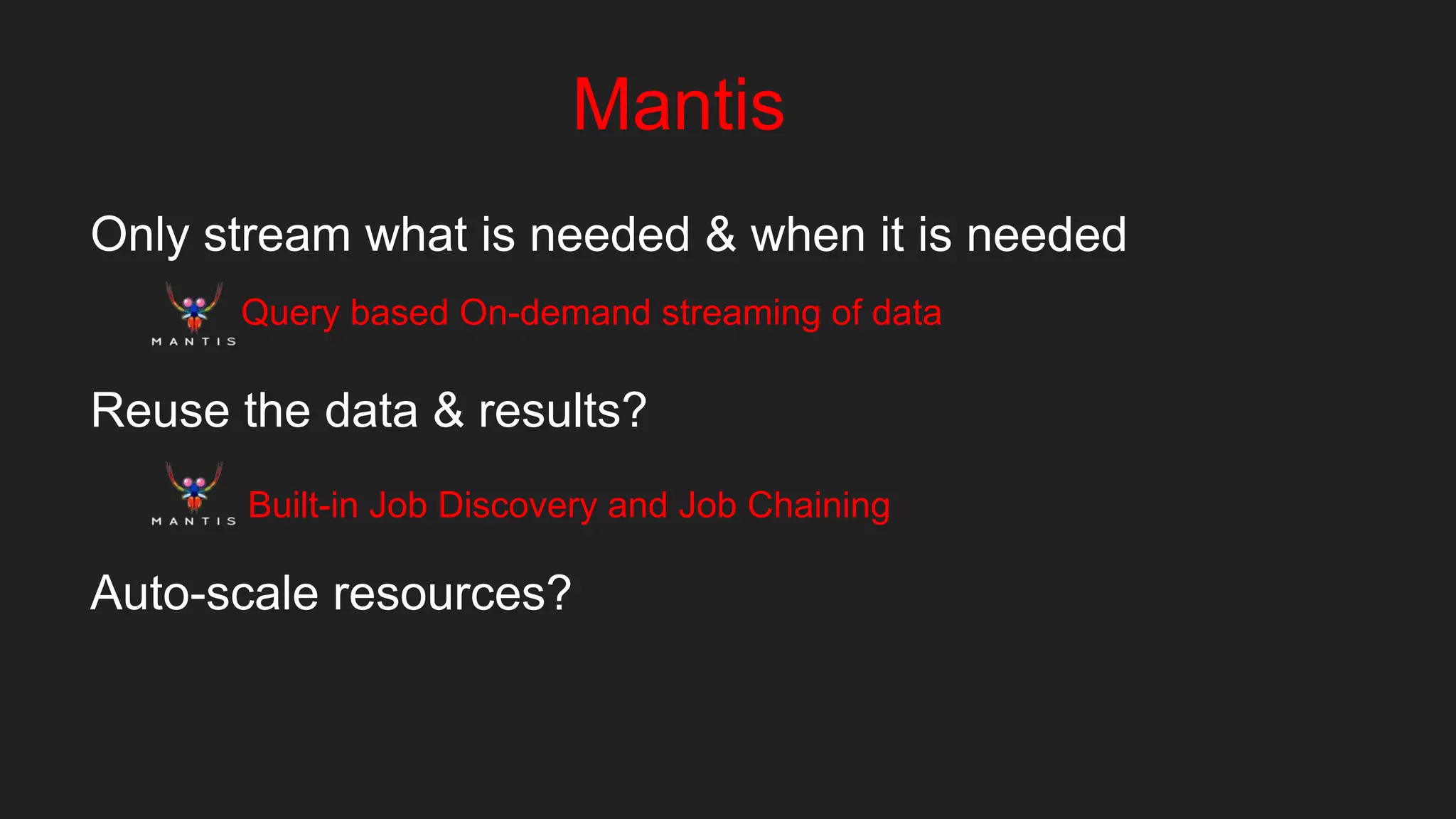 Mantis

Only stream what is needed & when it is needed

MANTIS Query based On-demand streaming of data

Reuse the data & results?

MANTIS Built-in Job Discovery and Job Chaining

Auto-scale resources?